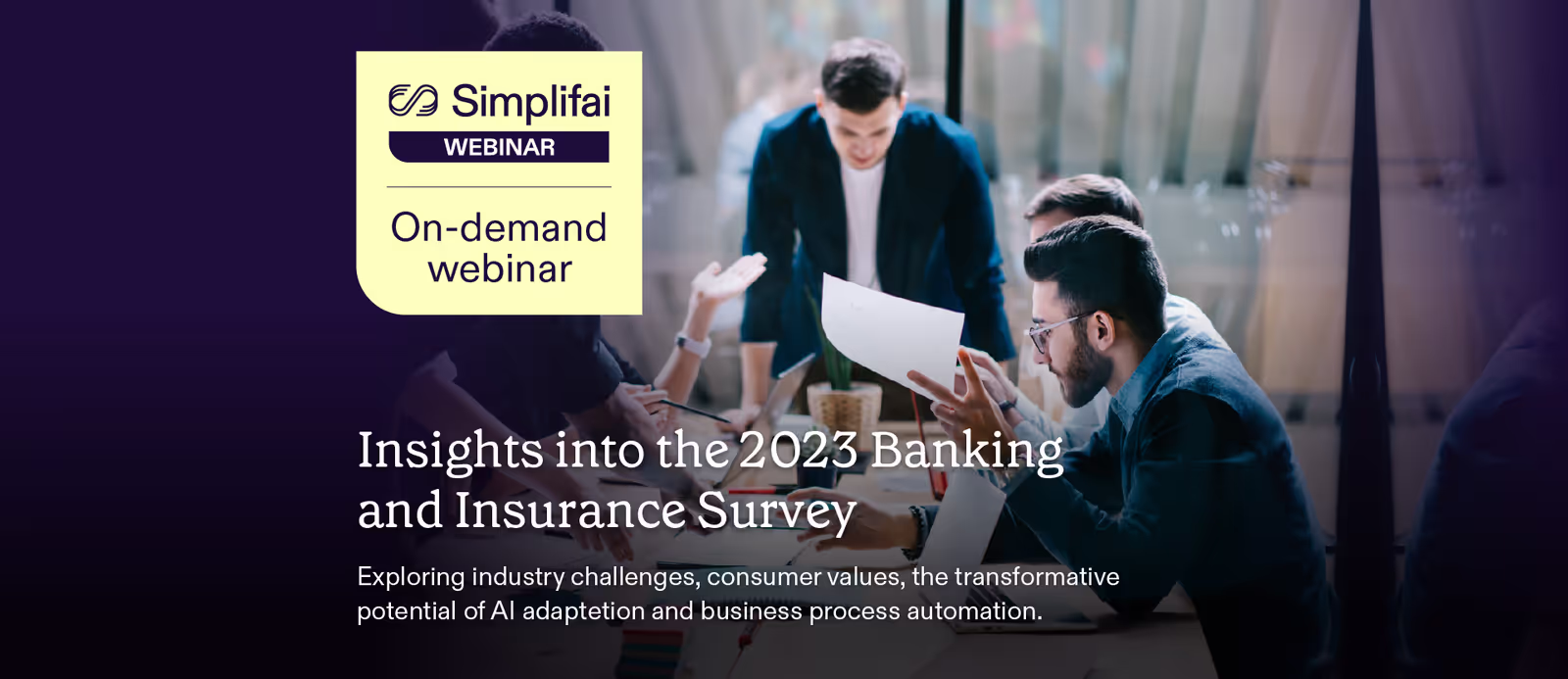 Simplifai
WEBINAR

On-demand webinar

Insights into the 2023 Banking and Insurance Survey

Exploring industry challenges, consumer values, the transformative potential of AI adaptetion and business process automation.